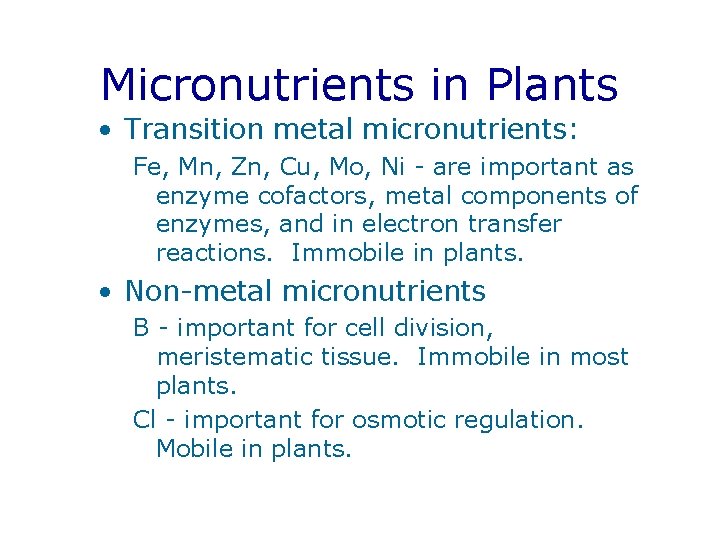 Micronutrients in Plants

• Transition metal micronutrients:

Fe, Mn, Zn, Cu, Mo, Ni - are important as enzyme cofactors, metal components of enzymes, and in electron transfer reactions.  Immobile in plants.

• Non-metal micronutrients

B - important for cell division, meristematic tissue.  Immobile in most plants.

Cl - important for osmotic regulation. Mobile in plants.